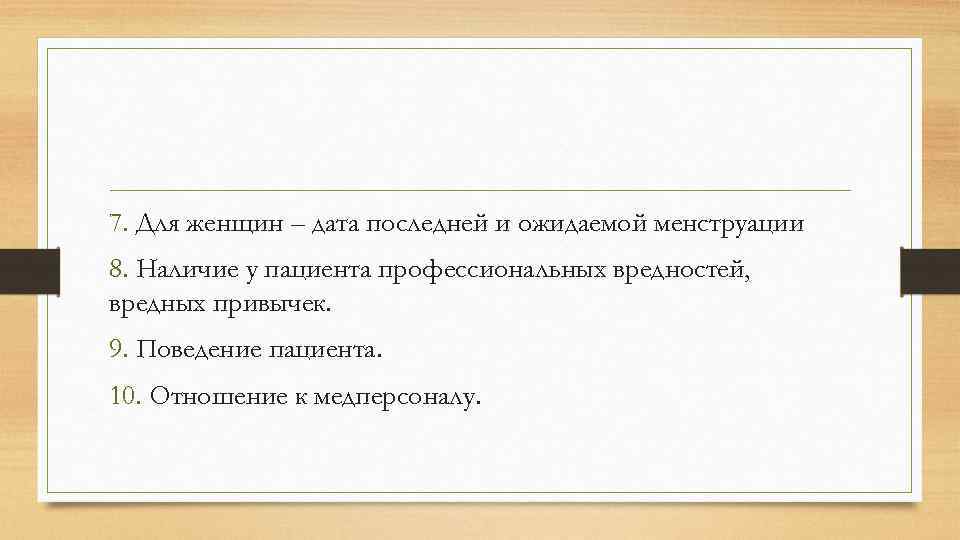 7. Для женщин – дата последней и ожидаемой менструации

8. Наличие у пациента профессиональных вредностей, вредных привычек.

9. Поведение пациента.

10. Отношение к медперсоналу.